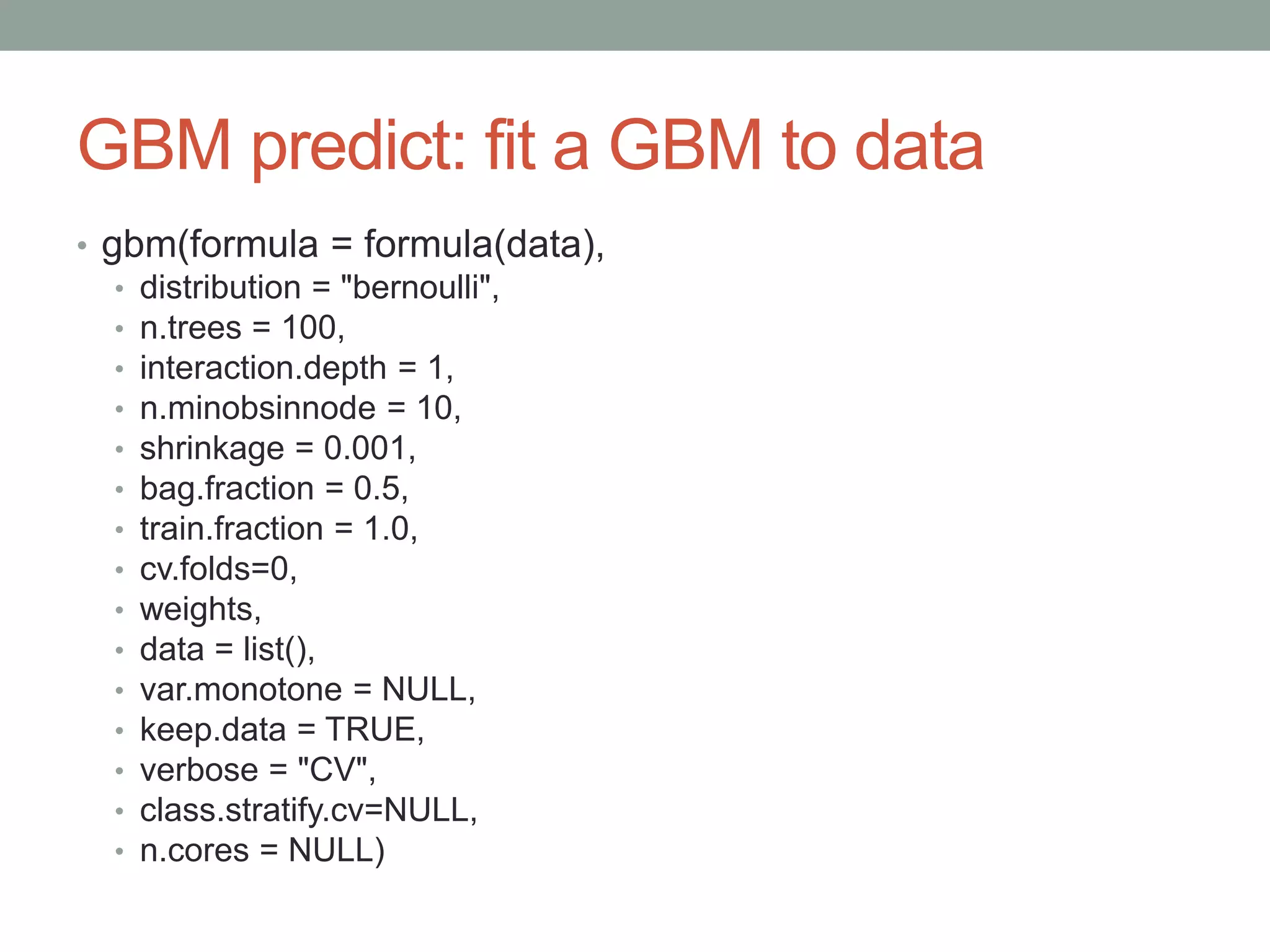 GBM predict: fit a GBM to data

• gbm(formula = formula(data),
  • distribution = "bernoulli",
  • n.trees = 100,
  • interaction.depth = 1,
  • n.minobsinnode = 10,
  • shrinkage = 0.001,
  • bag.fraction = 0.5,
  • train.fraction = 1.0,
  • cv.folds=0,
  • weights,
  • data = list(),
  • var.monotone = NULL,
  • keep.data = TRUE,
  • verbose = "CV",
  • class.stratify.cv=NULL,
  • n.cores = NULL)